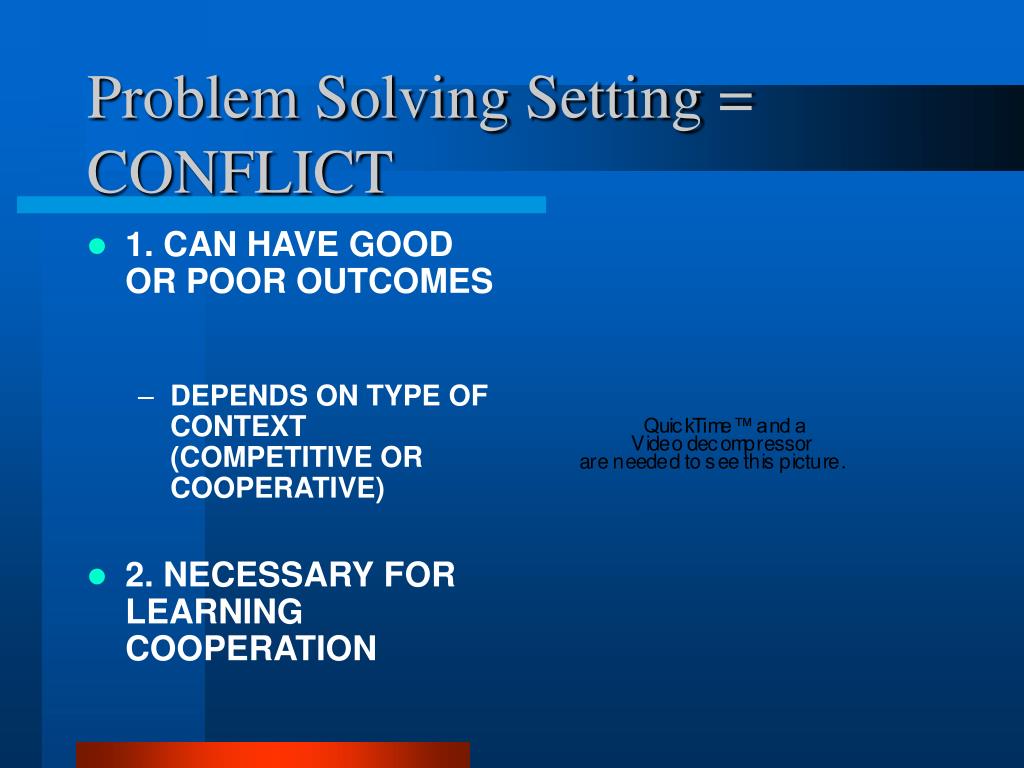 Problem Solving Setting = CONFLICT

1. CAN HAVE GOOD OR POOR OUTCOMES

– DEPENDS ON TYPE OF CONTEXT (COMPETITIVE OR COOPERATIVE)

2. NECESSARY FOR LEARNING COOPERATION

QuickTime™ and a
Video decompressor
are needed to see this picture.